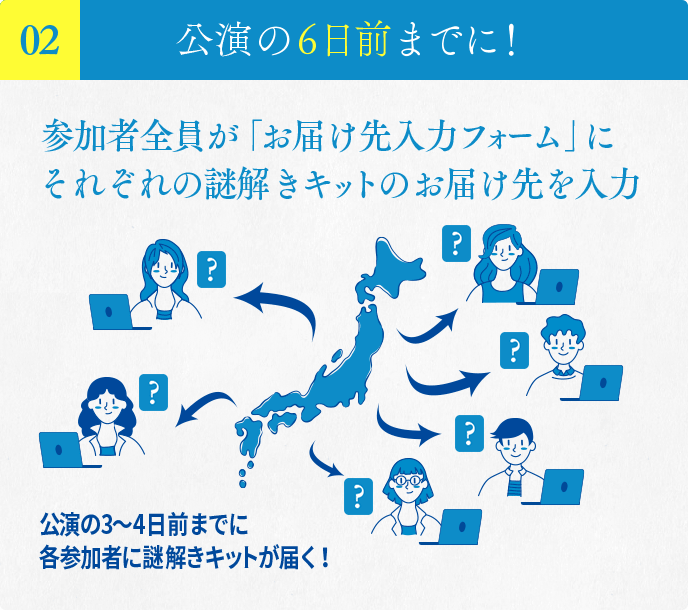 02

公演の6日前までに！

参加者全員が「お届け先入力フォーム」にそれぞれの謎解きキットのお届け先を入力

?

?

?

?

?

?

公演の3〜4日前までに
各参加者に謎解きキットが届く！